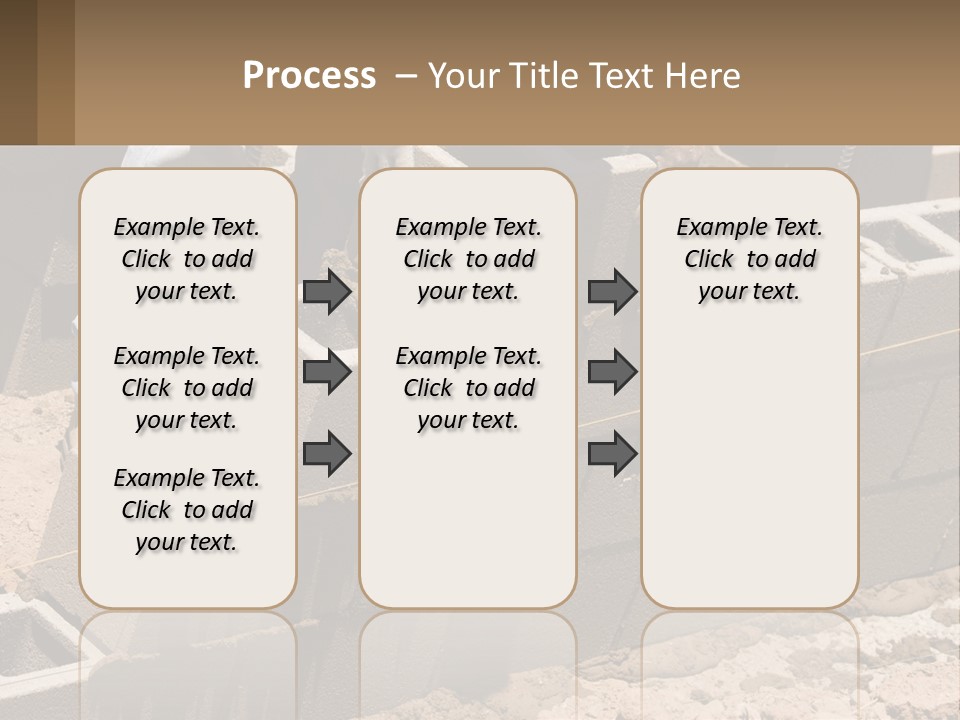 Process – Your Title Text Here

Example Text. Click to add your text.

Example Text. Click to add your text.

Example Text. Click to add your text.

Example Text. Click to add your text.

Example Text. Click to add your text.

Example Text. Click to add your text.